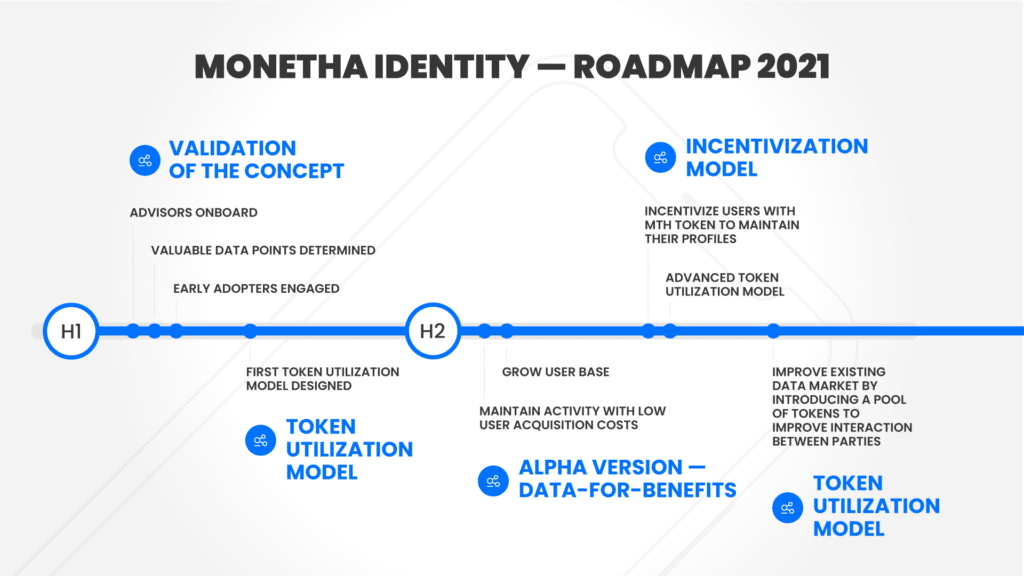 MONETHA IDENTITY — ROADMAP 2021

VALIDATION OF THE CONCEPT

ADVISORS ONBOARD

VALUABLE DATA POINTS DETERMINED

EARLY ADOPTERS ENGAGED

H1

FIRST TOKEN UTILIZATION MODEL DESIGNED

TOKEN UTILIZATION MODEL

H2

GROW USER BASE

MAINTAIN ACTIVITY WITH LOW USER ACQUISITION COSTS

ALPHA VERSION — DATA-FOR-BENEFITS

INCENTIVIZATION MODEL

INCENTIVIZE USERS WITH MTH TOKEN TO MAINTAIN THEIR PROFILES

ADVANCED TOKEN UTILIZATION MODEL

IMPROVE EXISTING DATA MARKET BY INTRODUCING A POOL OF TOKENS TO IMPROVE INTERACTION BETWEEN PARTIES

TOKEN UTILIZATION MODEL